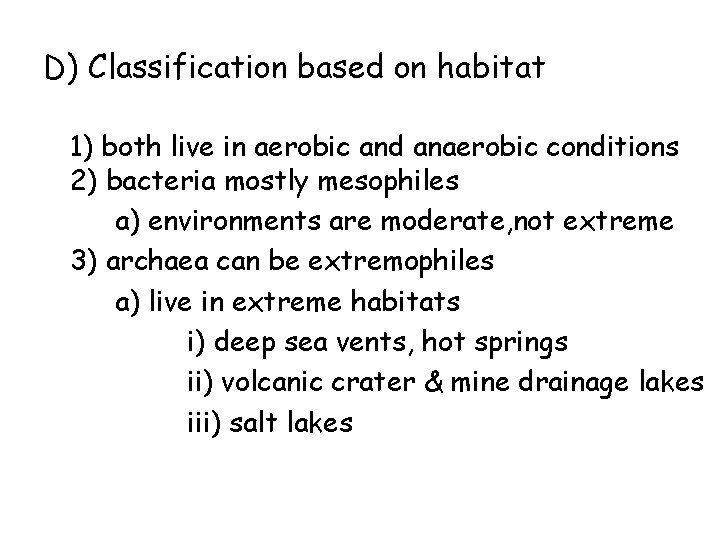 D) Classification based on habitat

1) both live in aerobic and anaerobic conditions
2) bacteria mostly mesophiles
a) environments are moderate,not extreme
3) archaea can be extremophiles
a) live in extreme habitats
i) deep sea vents, hot springs
ii) volcanic crater & mine drainage lakes
iii) salt lakes